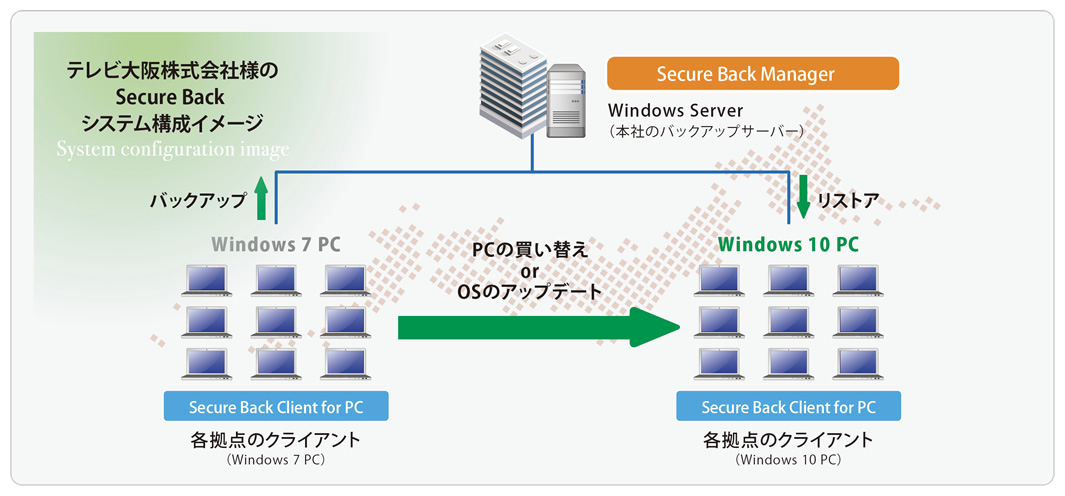 テレビ大阪株式会社様の
Secure Back
システム構成イメージ
System configuration image

Secure Back Manager

Windows Server
（本社のバックアップサーバー）

バックアップ

リストア

Windows 7 PC

PCの買い替え
or
OSのアップデート

Windows 10 PC

Secure Back Client for PC

各拠点のクライアント
（Windows 7 PC）

Secure Back Client for PC

各拠点のクライアント
（Windows 10 PC）